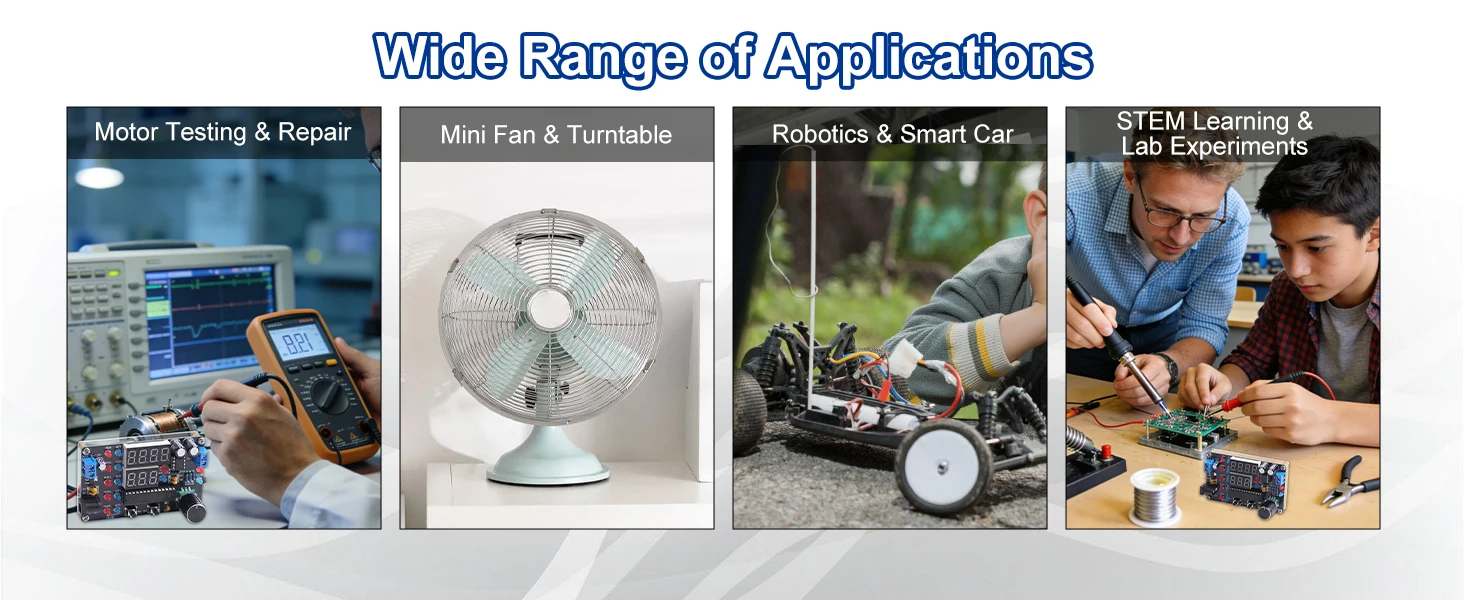 Wide Range of Applications

Motor Testing & Repair

Mini Fan & Turntable

Robotics & Smart Car

STEM Learning &
Lab Experiments